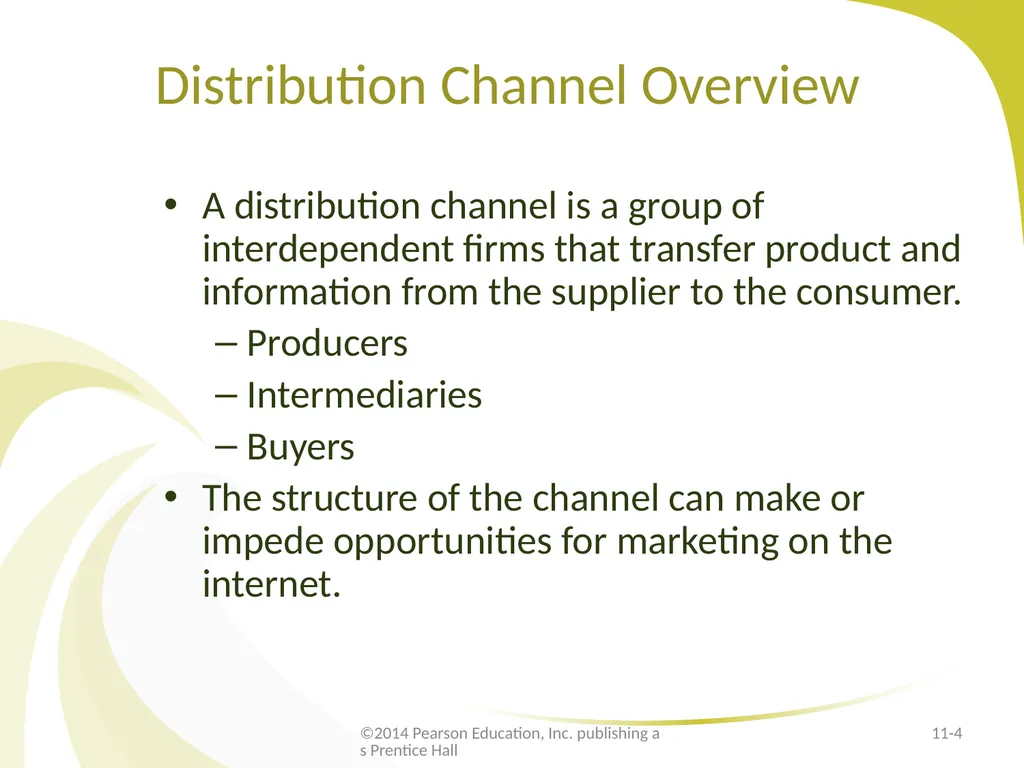 Distribution Channel Overview

• A distribution channel is a group of interdependent firms that transfer product and information from the supplier to the consumer.
– Producers
– Intermediaries
– Buyers
• The structure of the channel can make or impede opportunities for marketing on the internet.

©2014 Pearson Education, Inc. publishing a s Prentice Hall

11-4